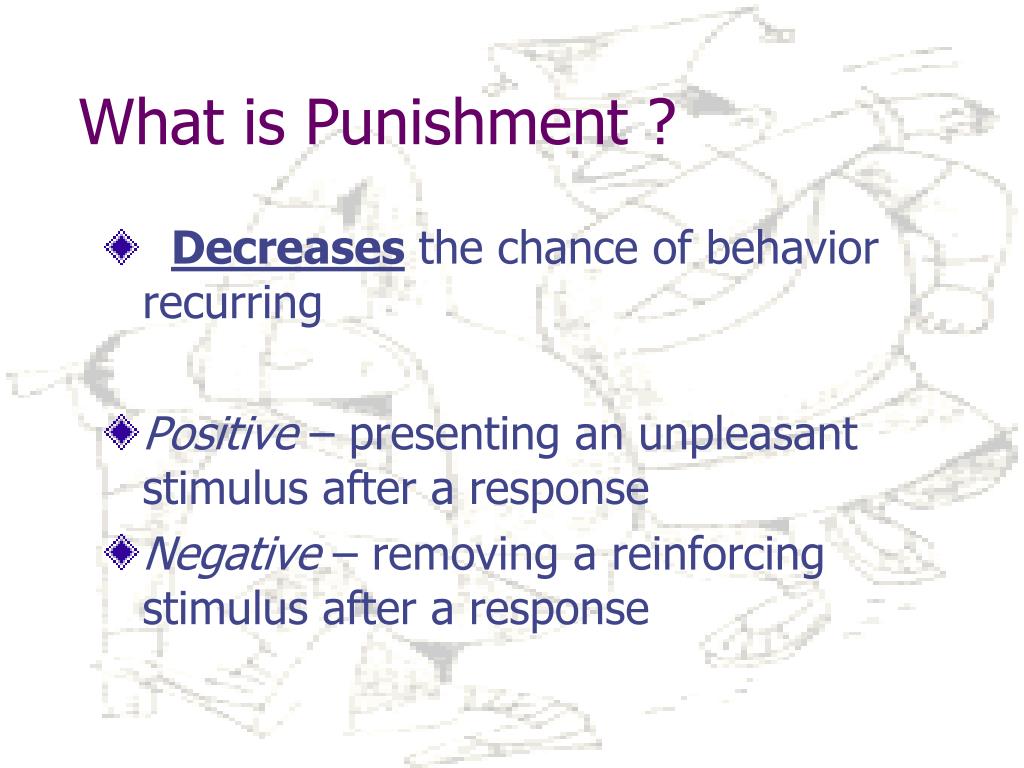 What is Punishment ?

Decreases the chance of behavior recurring

Positive – presenting an unpleasant stimulus after a response

Negative – removing a reinforcing stimulus after a response